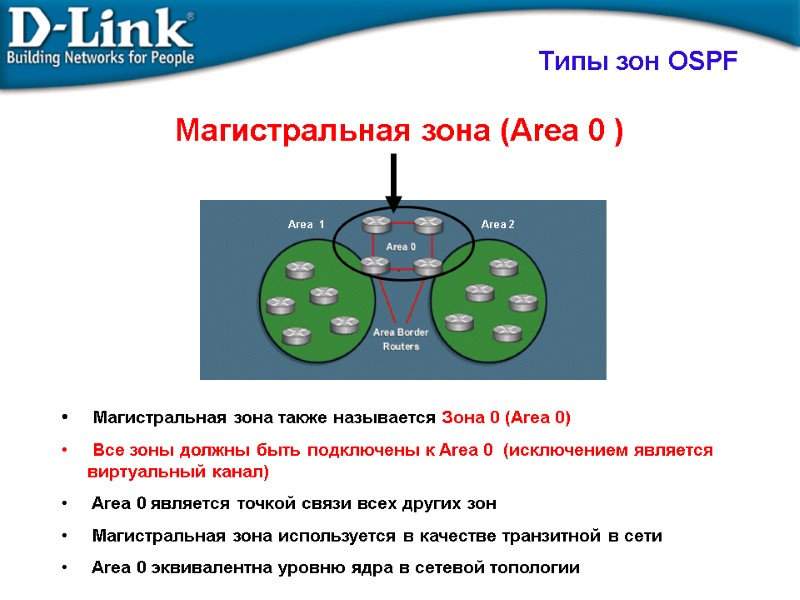 D-Link®
Building Networks for People

Типы зон OSPF

Магистральная зона (Area 0 )

Area 1

Area 0

Area 2

Area Border Routers

• Магистральная зона также называется Зона 0 (Area 0)

• Все зоны должны быть подключены к Area 0 (исключением является виртуальный канал)

• Area 0 является точкой связи всех других зон

• Магистральная зона используется в качестве транзитной в сети

• Area 0 эквивалентна уровню ядра в сетевой топологии